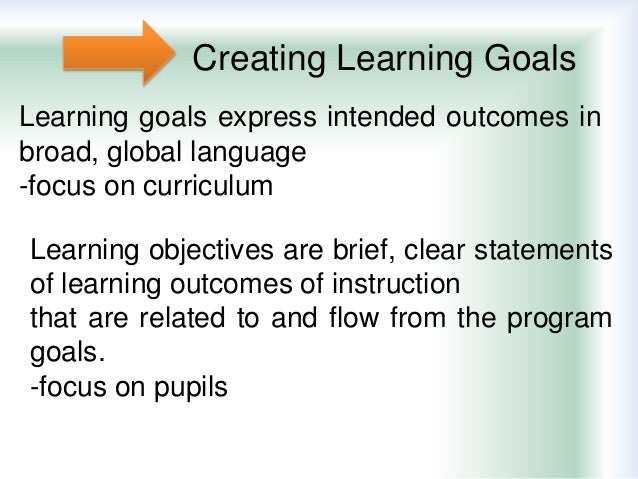 Creating Learning Goals

Learning goals express intended outcomes in broad, global language
-focus on curriculum

Learning objectives are brief, clear statements of learning outcomes of instruction
that are related to and flow from the program goals.
-focus on pupils